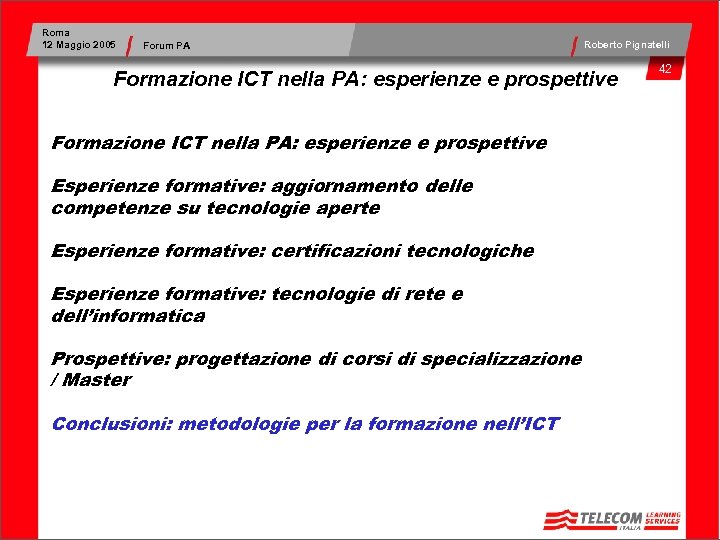 Roma
12 Maggio 2005

Forum PA

Roberto Pignatelli

42

Formazione ICT nella PA: esperienze e prospettive

Formazione ICT nella PA: esperienze e prospettive

Esperienze formative: aggiornamento delle competenze su tecnologie aperte

Esperienze formative: certificazioni tecnologiche

Esperienze formative: tecnologie di rete e dell'informatica

Prospettive: progettazione di corsi di specializzazione / Master

Conclusioni: metodologie per la formazione nell'ICT

TELECOM ITALIA LEARNING SERVICES